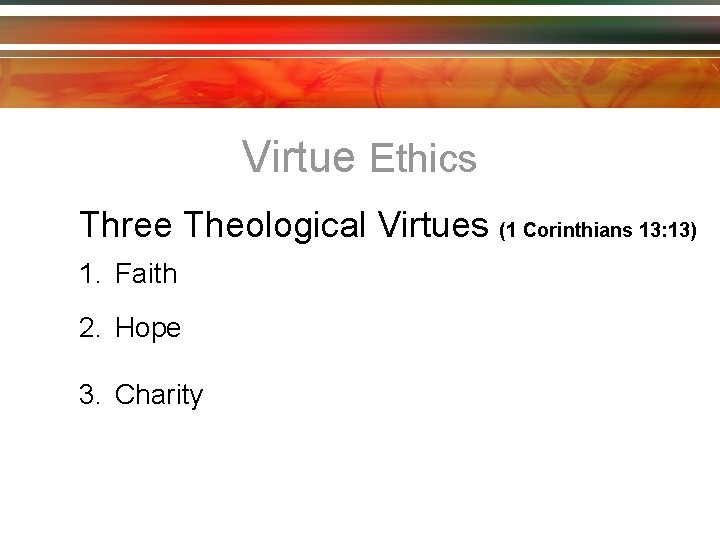 Virtue Ethics

Three Theological Virtues (1 Corinthians 13:13)

1. Faith
2. Hope
3. Charity